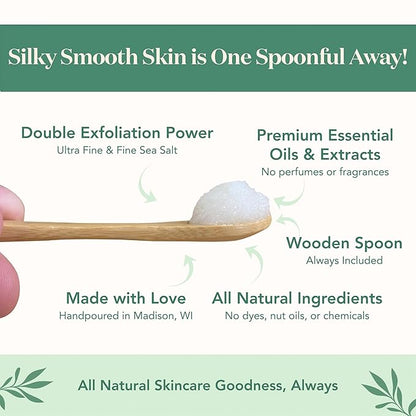 Silky Smooth Skin is One Spoonful Away!

Double Exfoliation Power
Ultra Fine & Fine Sea Salt

Premium Essential Oils & Extracts
No perfumes or fragrances

Wooden Spoon
Always Included

Made with Love
Handpoured in Madison, WI

All Natural Ingredients
No dyes, nut oils, or chemicals

All Natural Skincare Goodness, Always